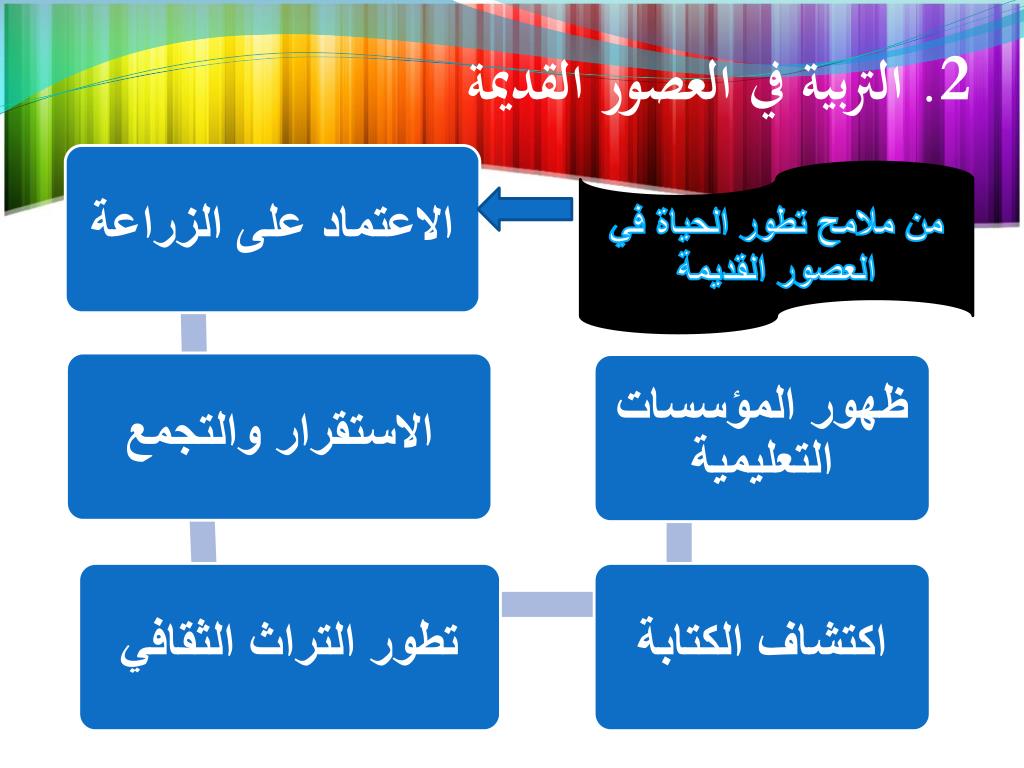 2. التربية في العصور القديمة

من ملامح تطور الحياة في العصور القديمة

الاعتماد على الزراعة

الاستقرار والتجمع

تطور التراث الثقافي

اكتشاف الكتابة

ظهور المؤسسات التعليمية